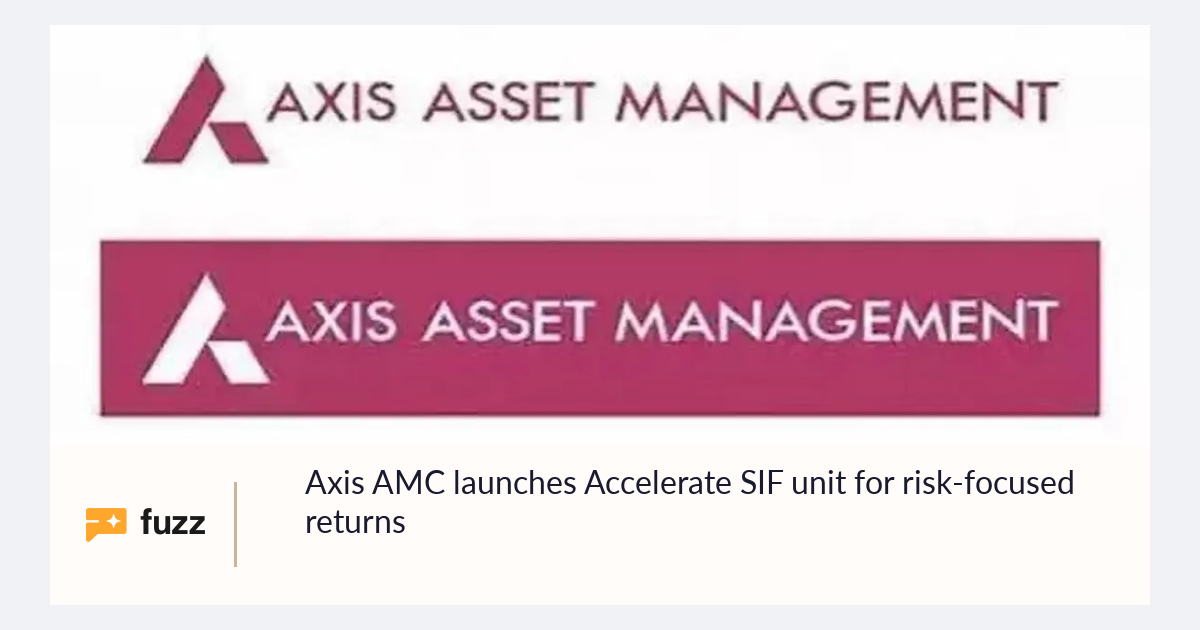 AXIS ASSET MANAGEMENT

AXIS ASSET MANAGEMENT

fuzz

Axis AMC launches Accelerate SIF unit for risk-focused returns